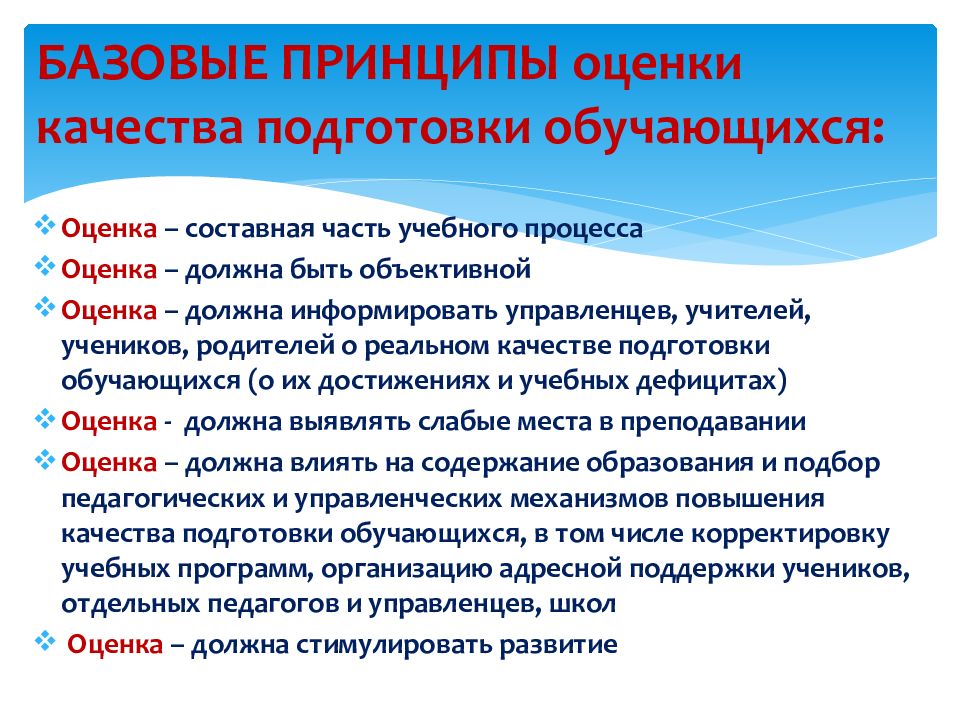 БАЗОВЫЕ ПРИНЦИПЫ оценки качества подготовки обучающихся:

❖ Оценка – составная часть учебного процесса
❖ Оценка – должна быть объективной
❖ Оценка – должна информировать управленцев, учителей, учеников, родителей о реальном качестве подготовки обучающихся (о их достижениях и учебных дефицитах)
❖ Оценка - должна выявлять слабые места в преподавании
❖ Оценка – должна влиять на содержание образования и подбор педагогических и управленческих механизмов повышения качества подготовки обучающихся, в том числе корректировку учебных программ, организацию адресной поддержки учеников, отдельных педагогов и управленцев, школ
❖ Оценка – должна стимулировать развитие